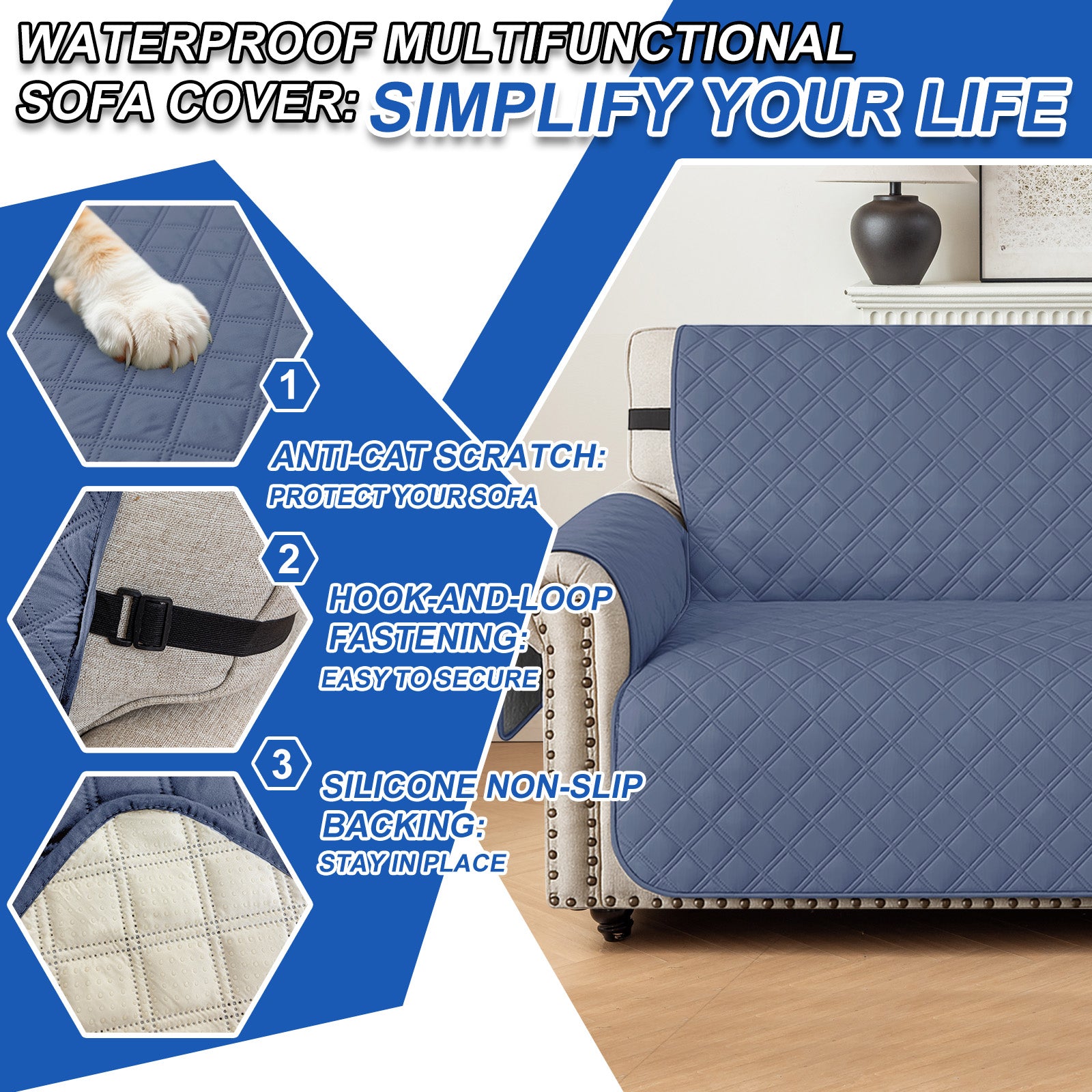 WATERPROOF MULTIFUNCTIONAL SOFA COVER: SIMPLIFY YOUR LIFE

1

ANTI-CAT SCRATCH: PROTECT YOUR SOFA

2

HOOK-AND-LOOP FASTENING: EASY TO SECURE

3

SILICONE NON-SLIP BACKING: STAY IN PLACE